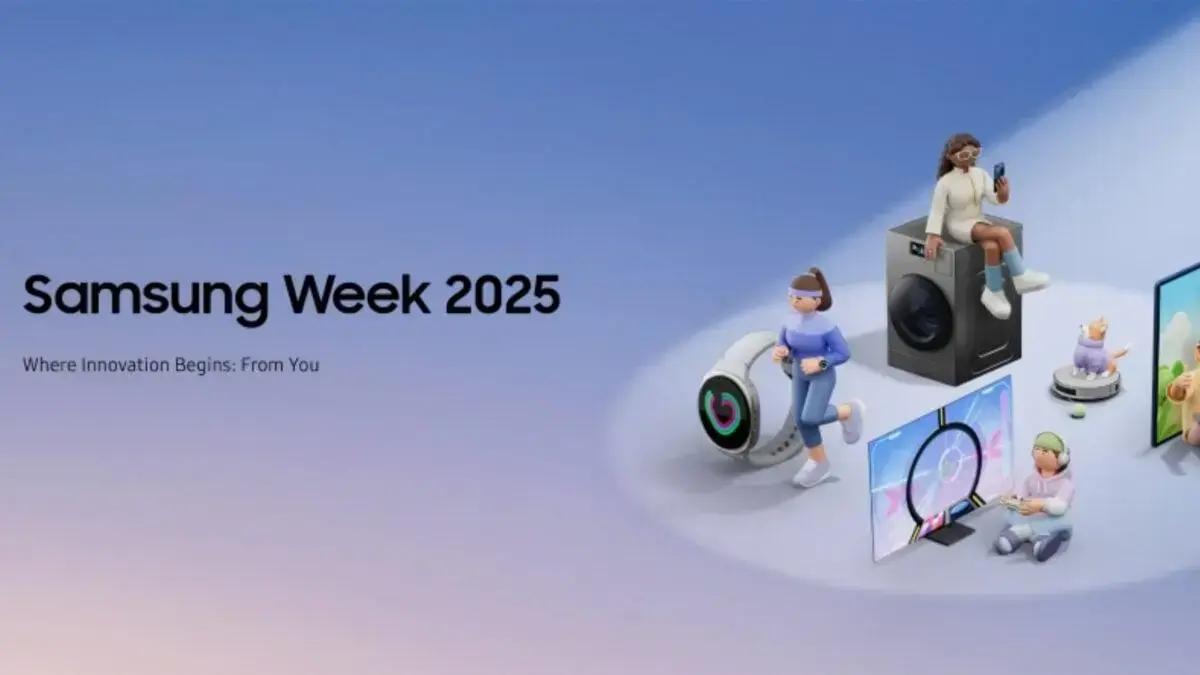 Samsung Week 2025

Where Innovation Begins: From You